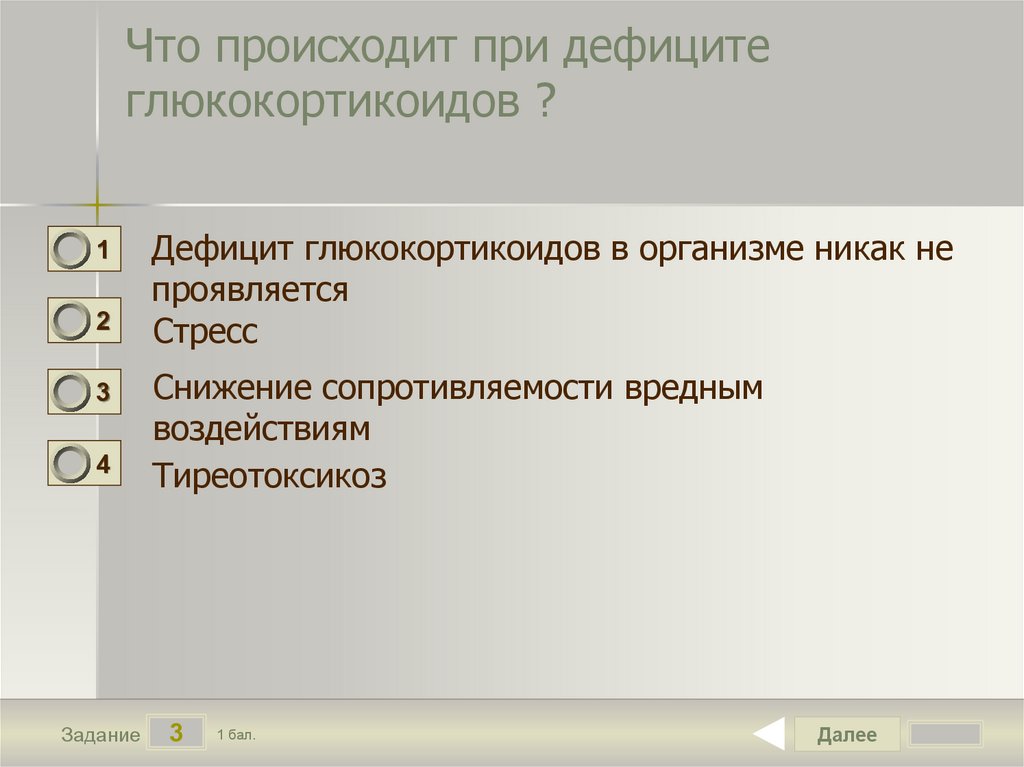 Что происходит при дефиците глюкокортикоидов ?

1 Дефицит глюкокортикоидов в организме никак не проявляется

2 Стресс

3 Снижение сопротивляемости вредным воздействиям

4 Тиреотоксикоз

Задание 3 1 бал.

Далее